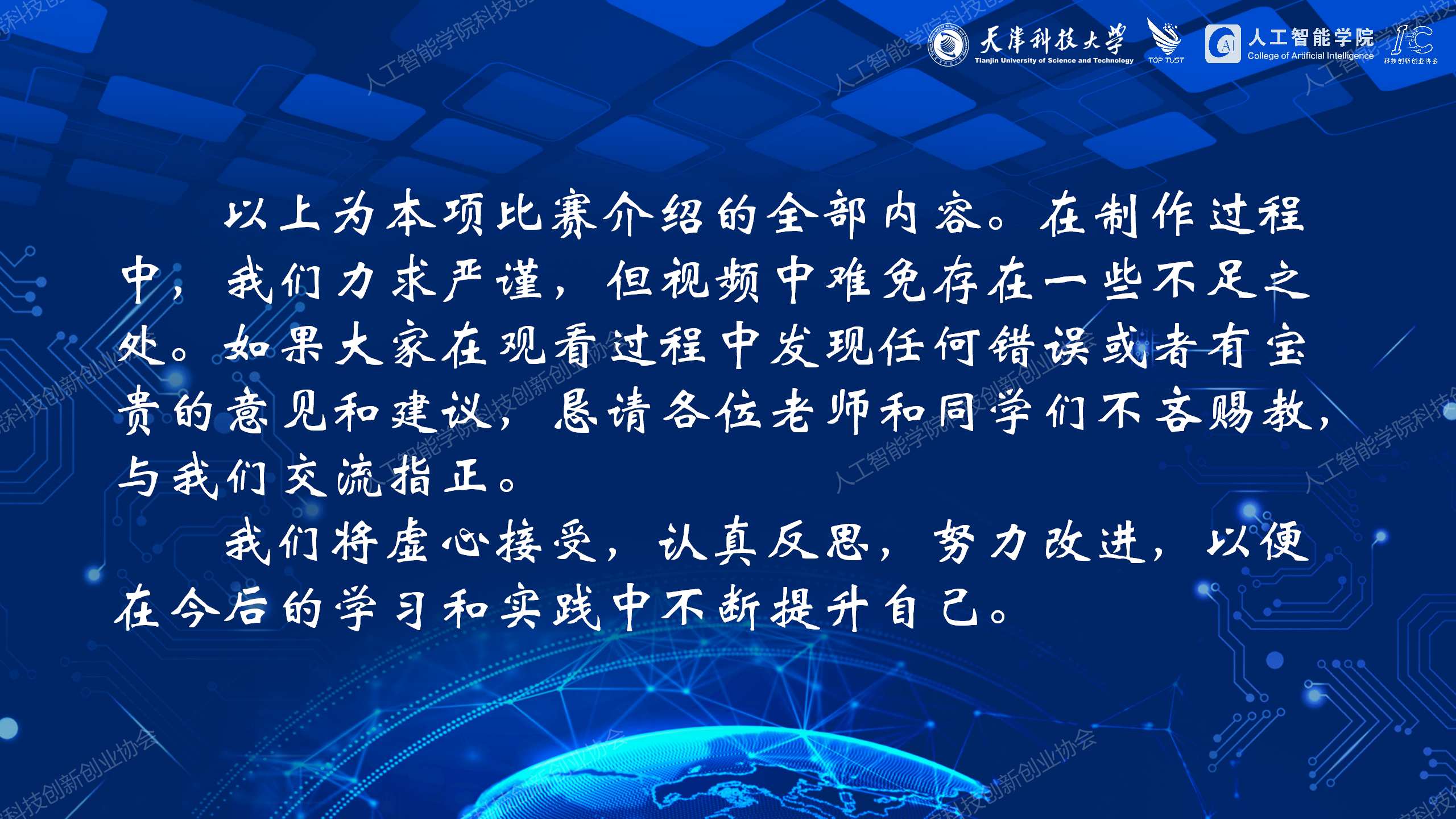 天津科技大学 Tianjin University of Science and Technology TOP TUST 人工智能学院 College of Artificial Intelligence 科技创新创业协会

以上为本项比赛介绍的全部内容。在制作过程中，我们力求严谨，但视频中难免存在一些不足之处。如果大家在观看过程中发现任何错误或者有宝贵的意见和建议，恳请各位老师和同学们不吝赐教，与我们交流指正。

我们将虚心接受，认真反思，努力改进，以便在今后的学习和实践中不断提升自己。

人工智能学院科技创新创业协会